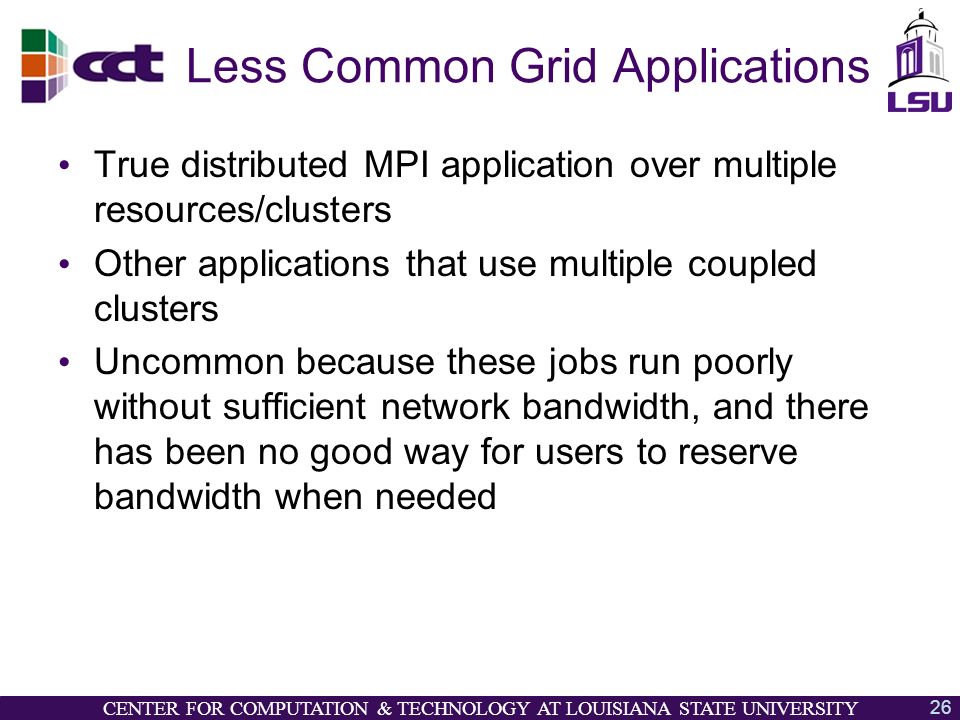 cct Less Common Grid Applications

LSU

• True distributed MPI application over multiple resources/clusters
• Other applications that use multiple coupled clusters
• Uncommon because these jobs run poorly without sufficient network bandwidth, and there has been no good way for users to reserve bandwidth when needed

CENTER FOR COMPUTATION & TECHNOLOGY AT LOUISIANA STATE UNIVERSITY 26